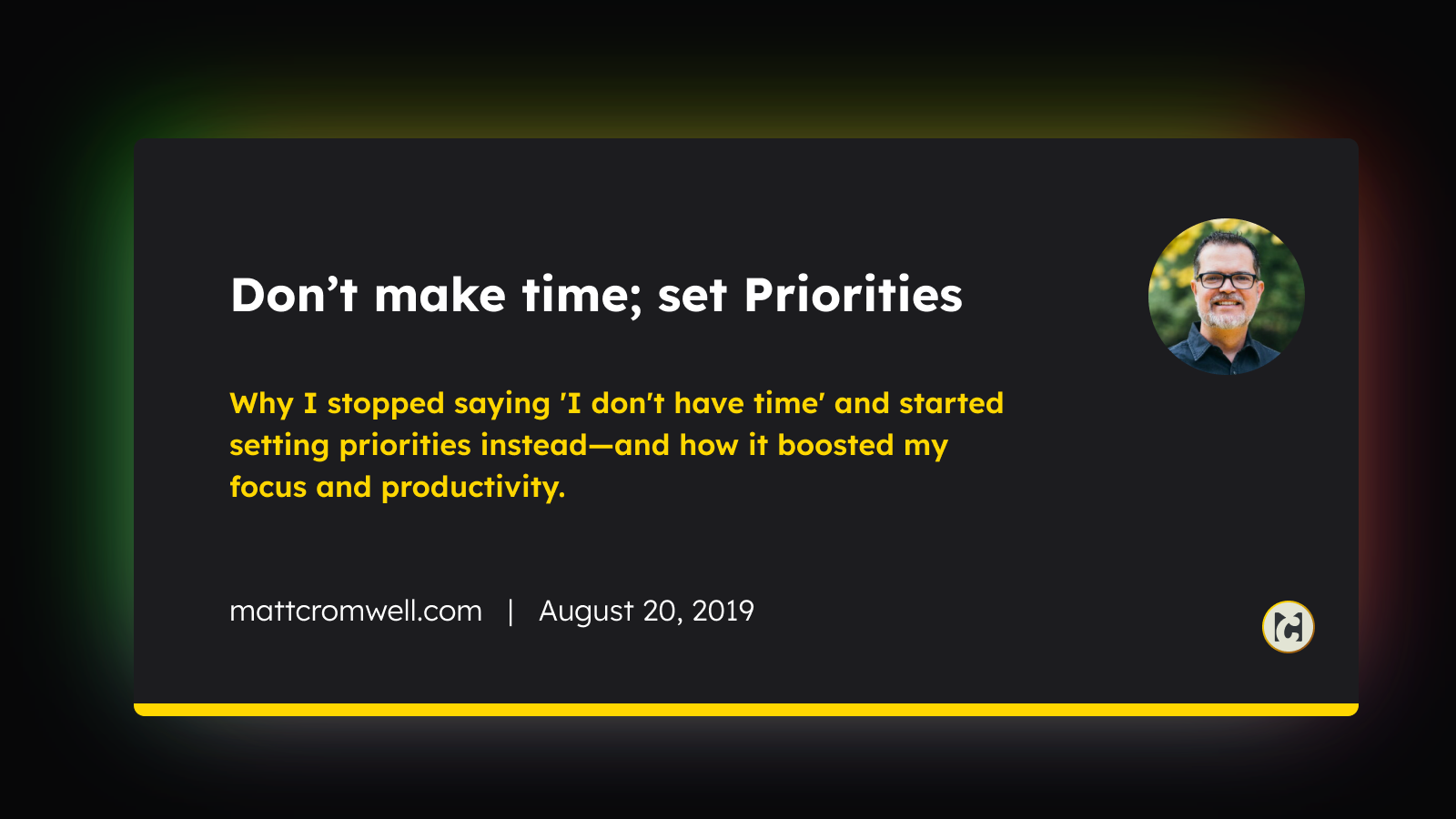 Don’t make time; set Priorities

Why I stopped saying 'I don't have time' and started setting priorities instead—and how it boosted my focus and productivity.

mattcromwell.com | August 20, 2019